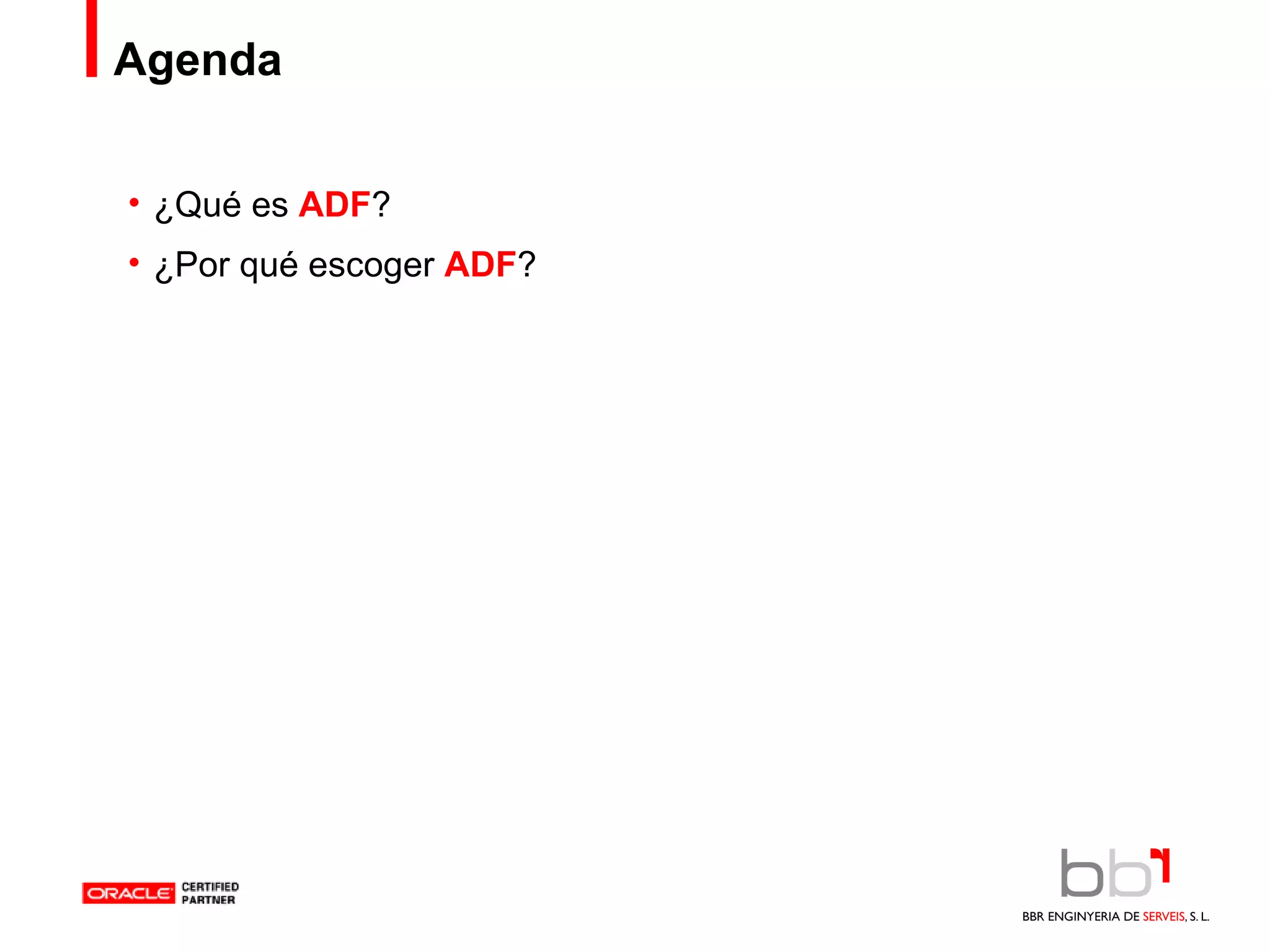 Agenda

• ¿Qué es ADF?
• ¿Por qué escoger ADF?

ORACLE CERTIFIED PARTNER

bbr

BBR ENGINYERIA DE SERVEIS, S. L.